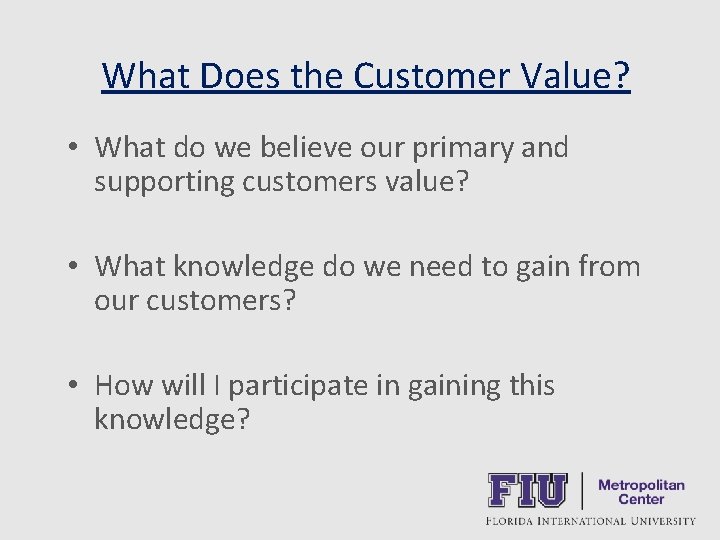 What Does the Customer Value?

• What do we believe our primary and supporting customers value?

• What knowledge do we need to gain from our customers?

• How will I participate in gaining this knowledge?

FIU | Metropolitan Center
FLORIDA INTERNATIONAL UNIVERSITY